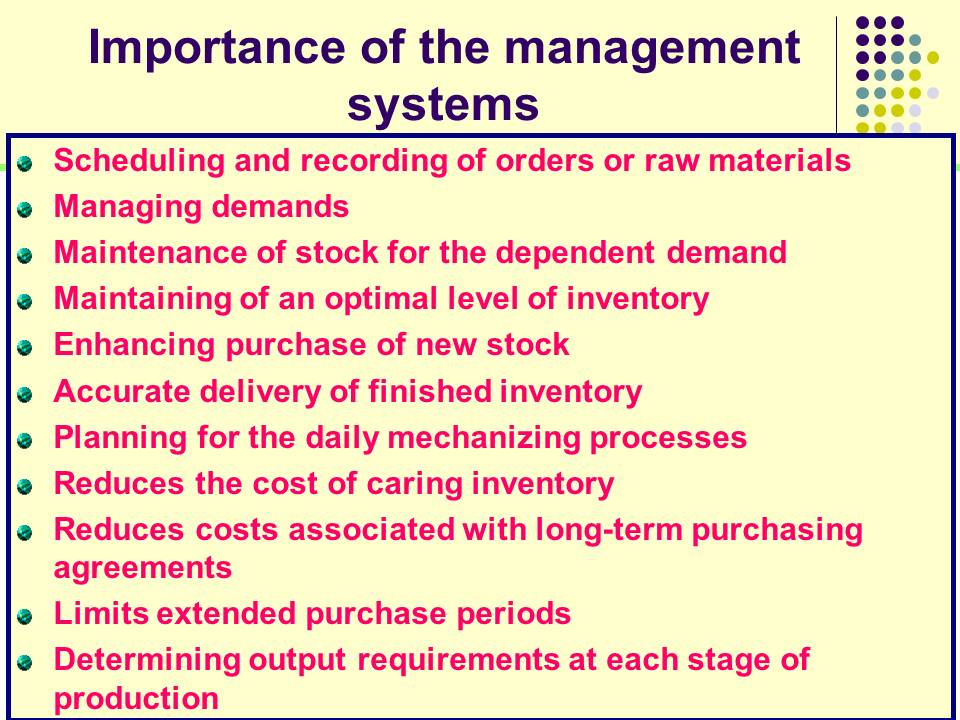 Importance of the management systems

- Scheduling and recording of orders or raw materials
- Managing demands
- Maintenance of stock for the dependent demand
- Maintaining of an optimal level of inventory
- Enhancing purchase of new stock
- Accurate delivery of finished inventory
- Planning for the daily mechanizing processes
- Reduces the cost of caring inventory
- Reduces costs associated with long-term purchasing agreements
- Limits extended purchase periods
- Determining output requirements at each stage of production